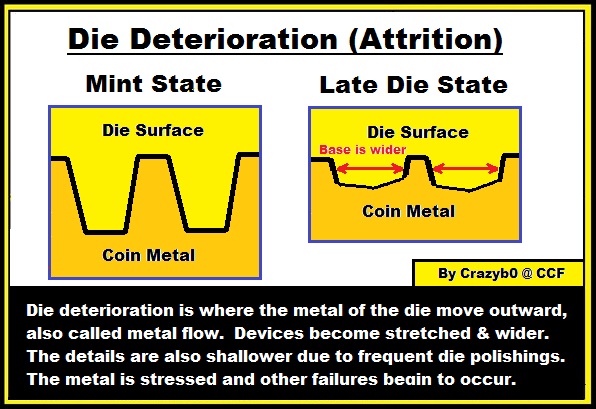 Die Deterioration (Attrition)

Mint State

Die Surface

Coin Metal

Late Die State

Die Surface

Base is wider

Coin Metal

By Crazyb0 @ CCF

Die deterioration is where the metal of the die move outward, also called metal flow. Devices become stretched & wider. The details are also shallower due to frequent die polishings. The metal is stressed and other failures begin to occur.